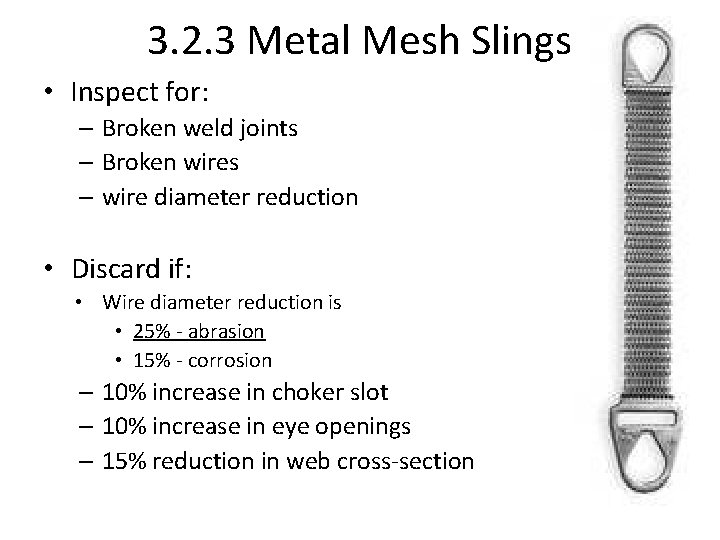 3.2.3 Metal Mesh Slings

• Inspect for:
– Broken weld joints
– Broken wires
– wire diameter reduction

• Discard if:
• Wire diameter reduction is
• 25% - abrasion
• 15% - corrosion
– 10% increase in choker slot
– 10% increase in eye openings
– 15% reduction in web cross-section